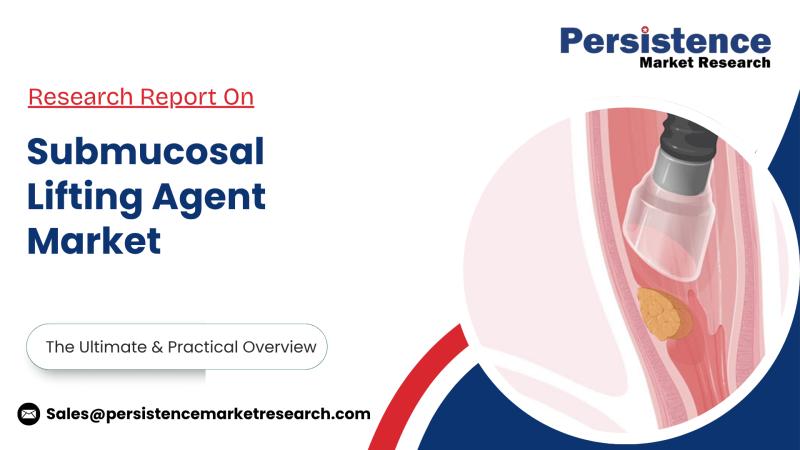 Persistence
Market Research

Research Report On

Submucosal Lifting Agent Market

The Ultimate & Practical Overview

Sales@persistencemarketresearch.com